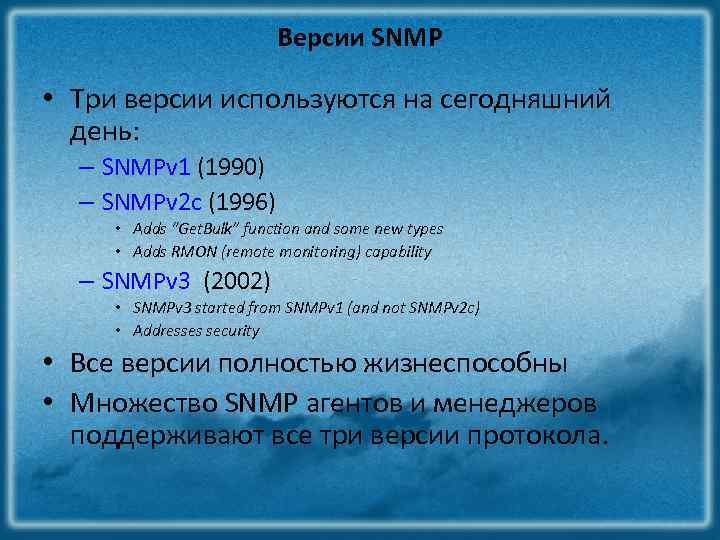 Версии SNMP

• Три версии используются на сегодняшний день:
– SNMPv1 (1990)
– SNMPv2c (1996)
• Adds "GetBulk" function and some new types
• Adds RMON (remote monitoring) capability
– SNMPv3 (2002)
• SNMPv3 started from SNMPv1 (and not SNMPv2c)
• Addresses security
• Все версии полностью жизнеспособны
• Множество SNMP агентов и менеджеров поддерживают все три версии протокола.